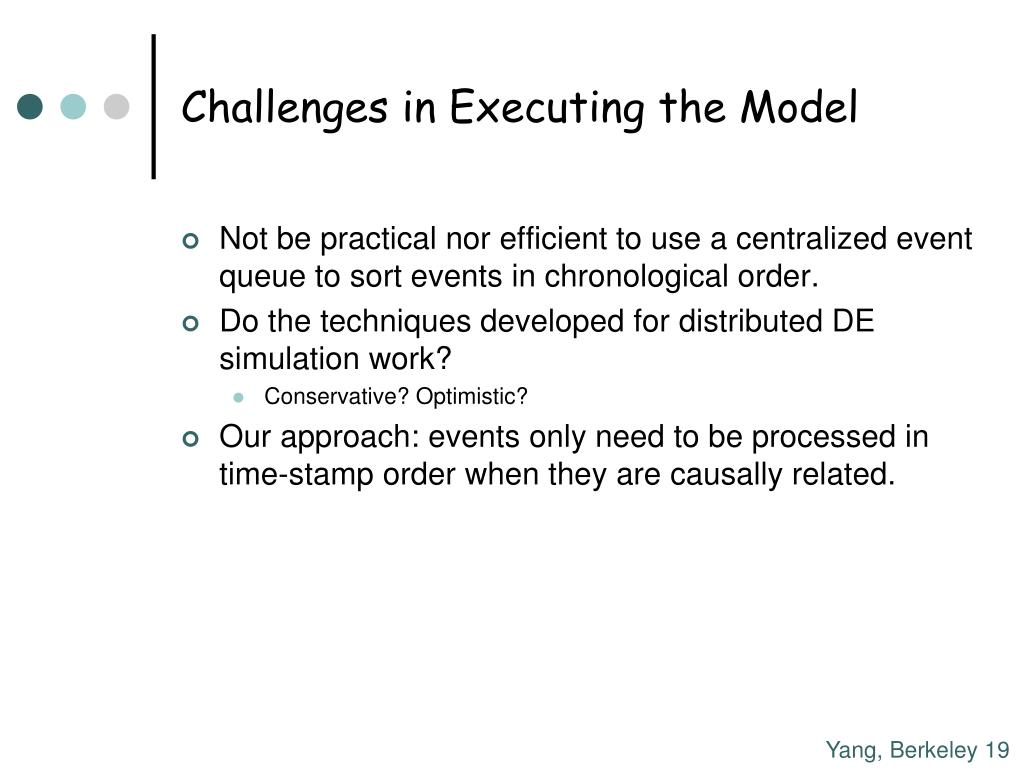 Challenges in Executing the Model

Not be practical nor efficient to use a centralized event queue to sort events in chronological order.

Do the techniques developed for distributed DE simulation work?

Conservative? Optimistic?

Our approach: events only need to be processed in time-stamp order when they are causally related.

Yang, Berkeley 19